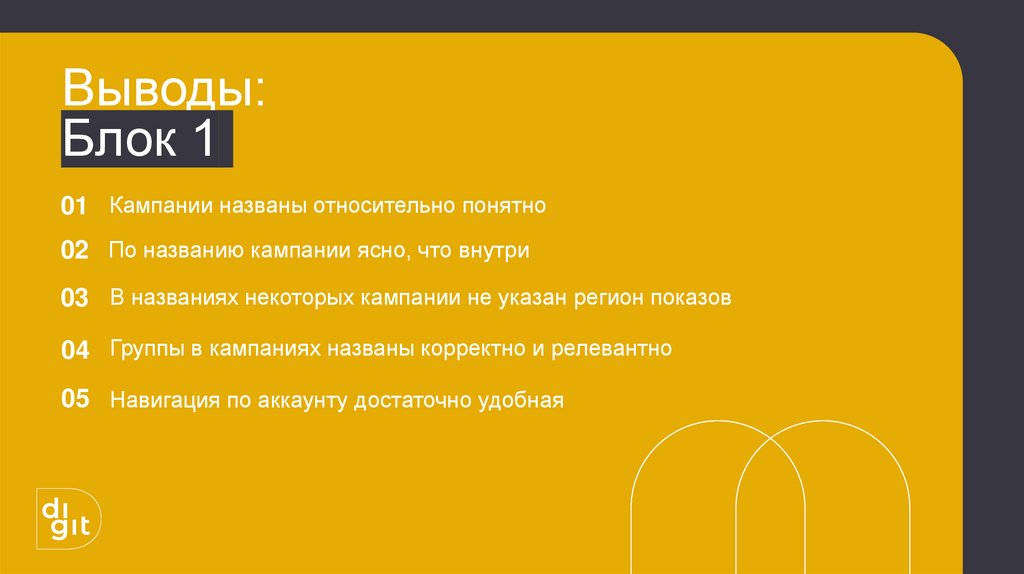 Выводы:
Блок 1

01 Кампании названы относительно понятно

02 По названию кампании ясно, что внутри

03 В названиях некоторых кампании не указан регион показов

04 Группы в кампаниях названы корректно и релевантно

05 Навигация по аккаунту достаточно удобная

di
git